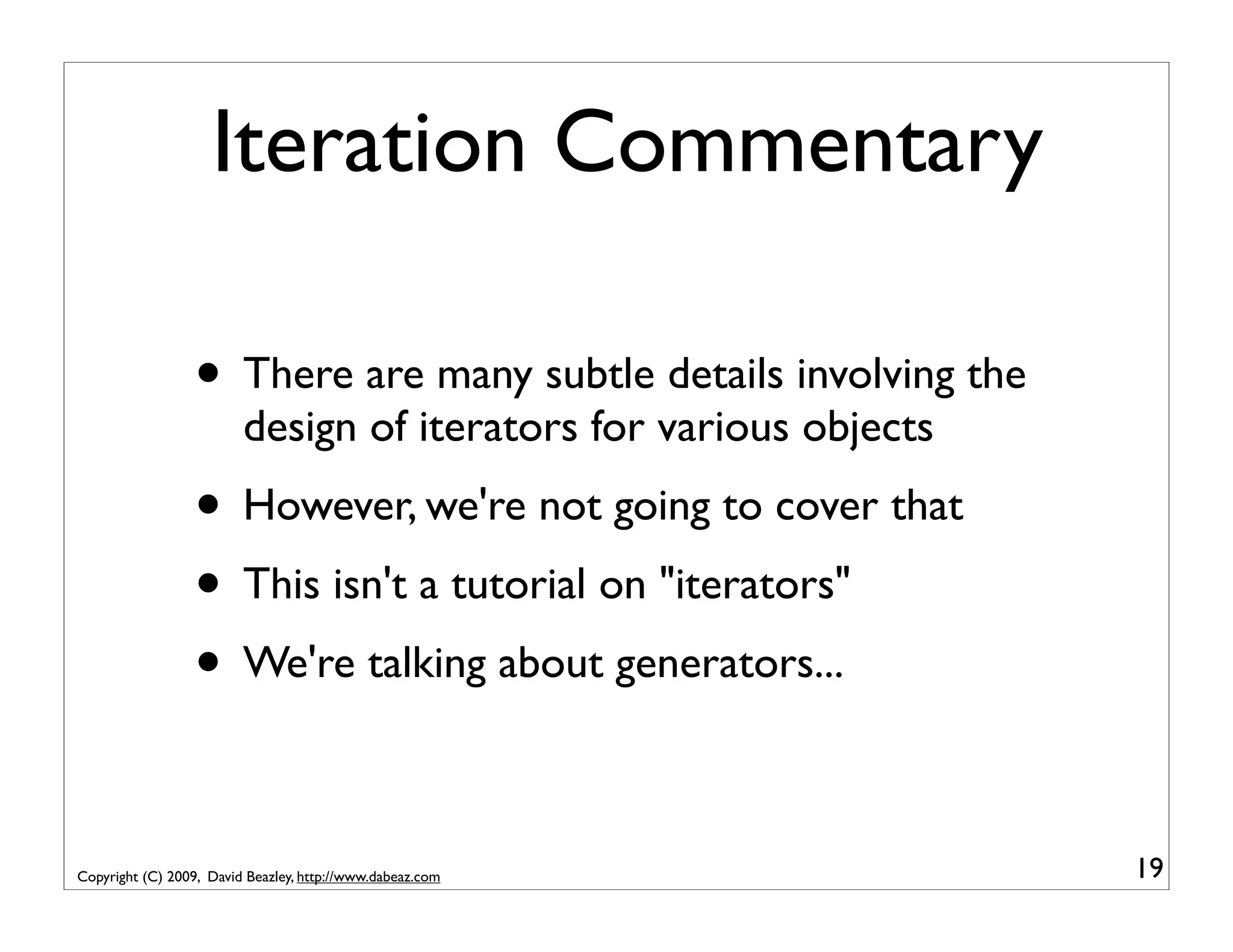 Iteration Commentary

• There are many subtle details involving the design of iterators for various objects

• However, we're not going to cover that

• This isn't a tutorial on "iterators"

• We're talking about generators...

Copyright (C) 2009, David Beazley, http://www.dabeaz.com

19